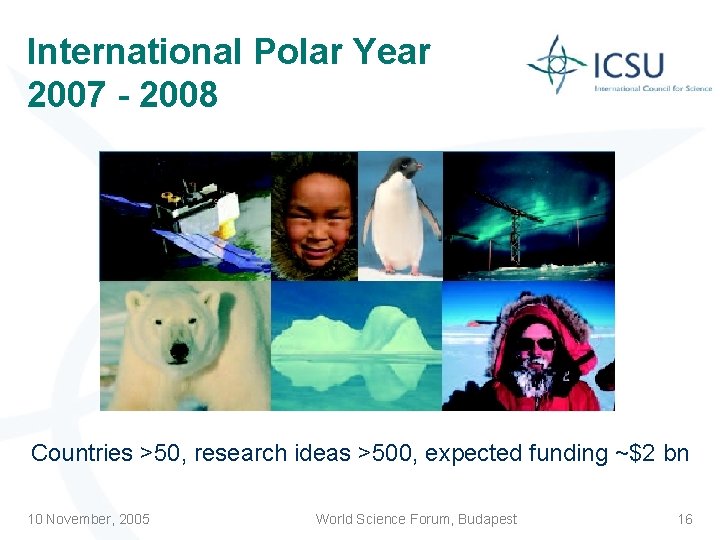 International Polar Year
2007 - 2008

ICSU
International Council for Science

Countries >50, research ideas >500, expected funding ~$2 bn

10 November, 2005

World Science Forum, Budapest

16